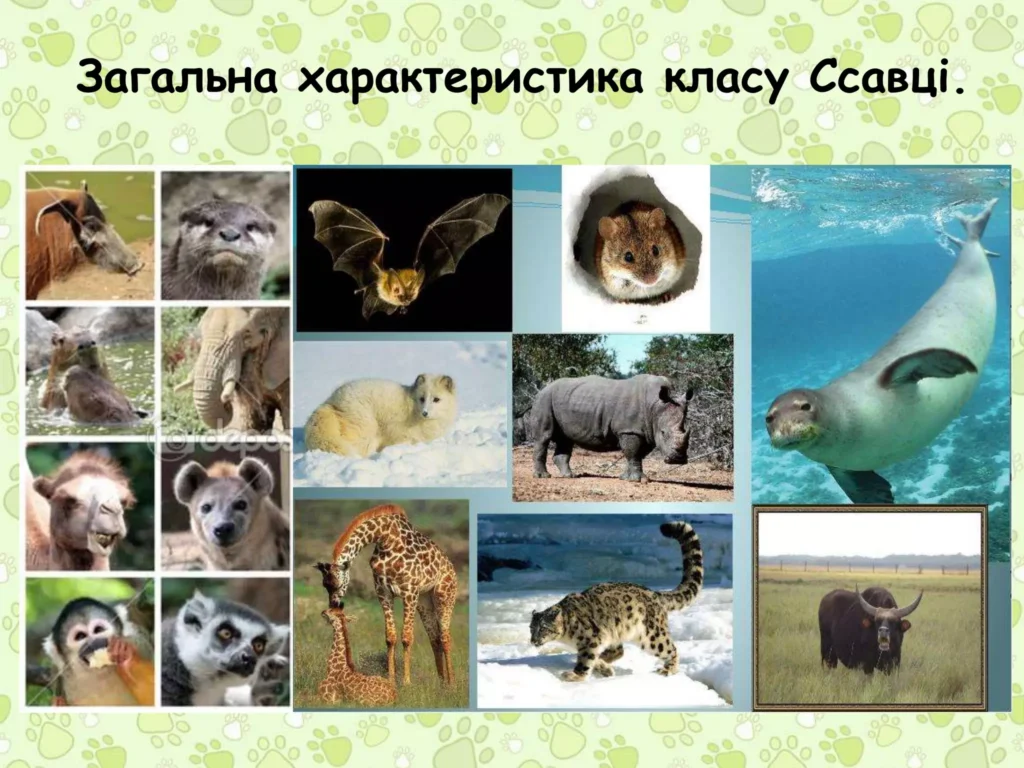 Загальна характеристика класу Ссавці.